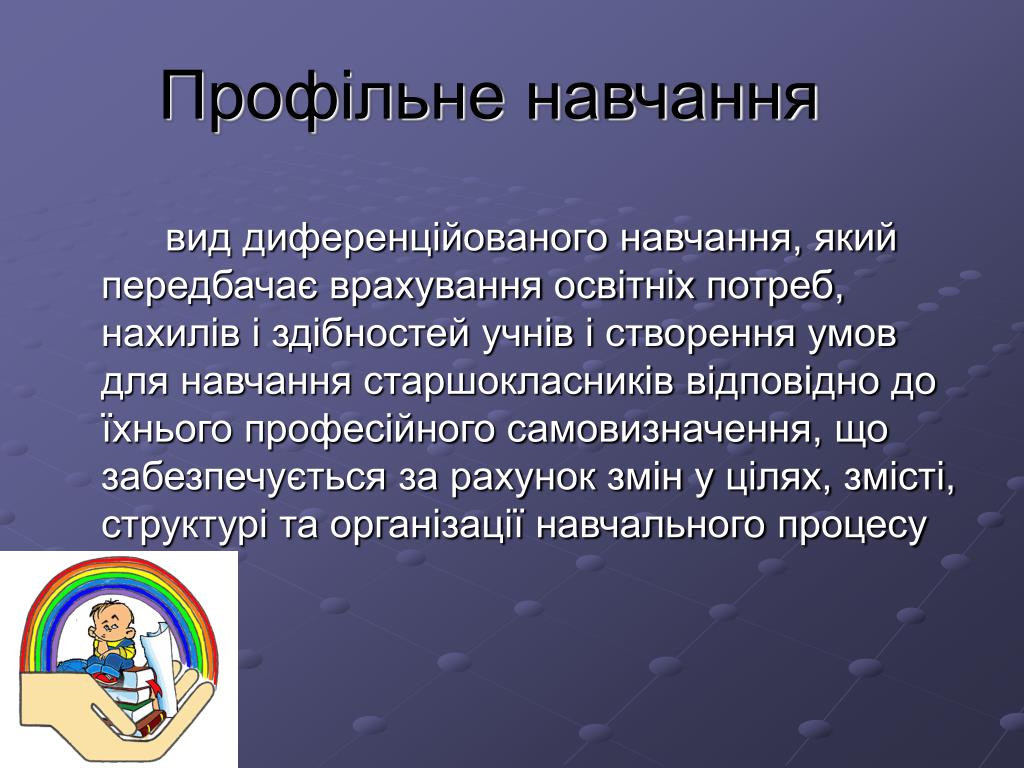 Профільне навчання

вид диференційованого навчання, який передбачає врахування освітніх потреб, нахилів і здібностей учнів і створення умов для навчання старшокласників відповідно до їхнього професійного самовизначення, що забезпечується за рахунок змін у цілях, змісті, структурі та організації навчального процесу